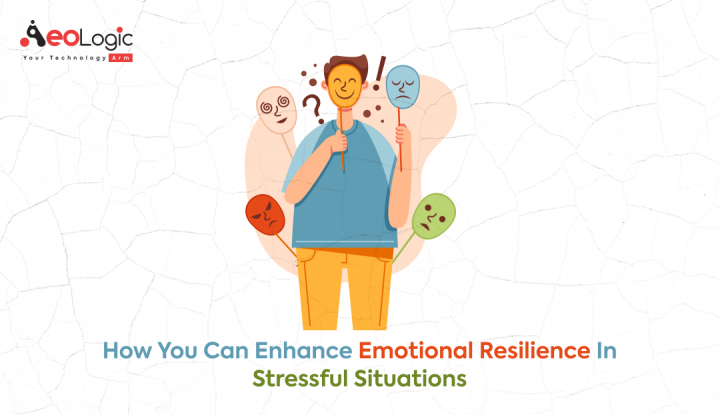 AeoLogic
Your Technology Arm

How You Can Enhance Emotional Resilience In Stressful Situations